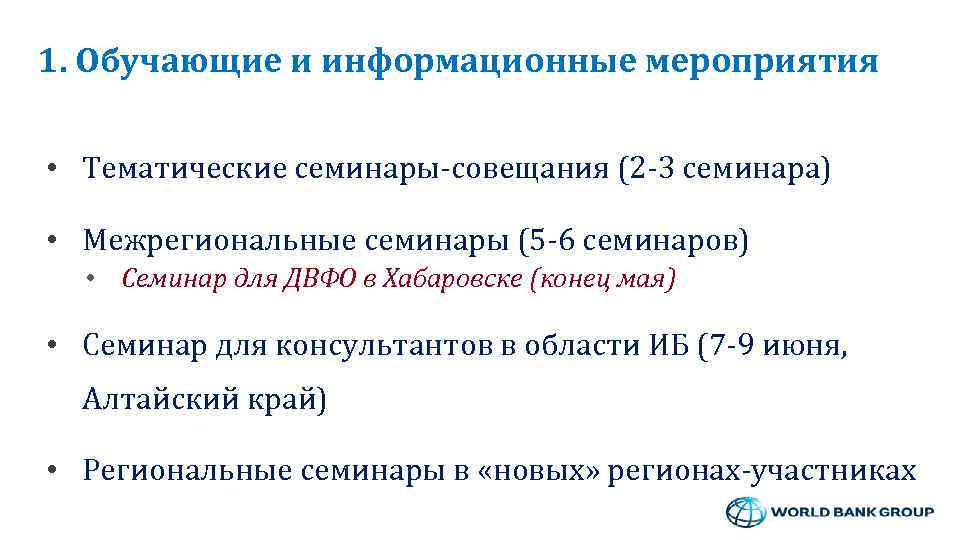 1. Обучающие и информационные мероприятия

• Тематические семинары-совещания (2-3 семинара)

• Межрегиональные семинары (5-6 семинаров)
  • Семинар для ДВФО в Хабаровске (конец мая)

• Семинар для консультантов в области ИБ (7-9 июня, Алтайский край)

• Региональные семинары в «новых» регионах-участниках

WORLD BANK GROUP